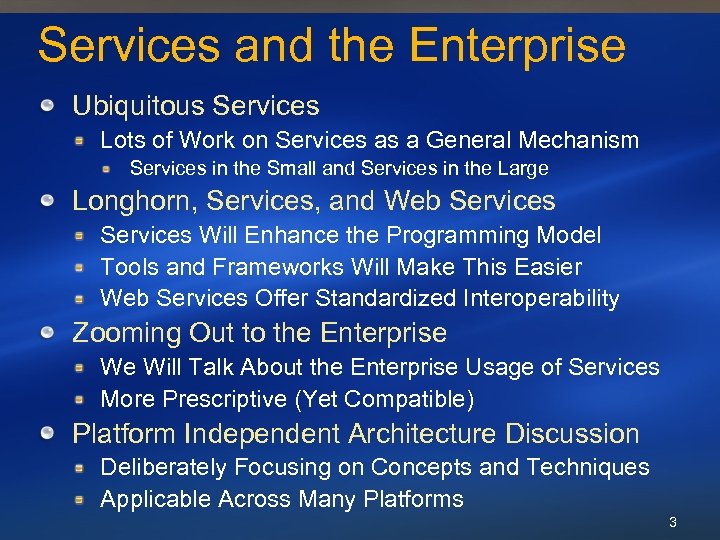 Services and the Enterprise

Ubiquitous Services

Lots of Work on Services as a General Mechanism

Services in the Small and Services in the Large

Longhorn, Services, and Web Services

Services Will Enhance the Programming Model

Tools and Frameworks Will Make This Easier

Web Services Offer Standardized Interoperability

Zooming Out to the Enterprise

We Will Talk About the Enterprise Usage of Services

More Prescriptive (Yet Compatible)

Platform Independent Architecture Discussion

Deliberately Focusing on Concepts and Techniques

Applicable Across Many Platforms

3